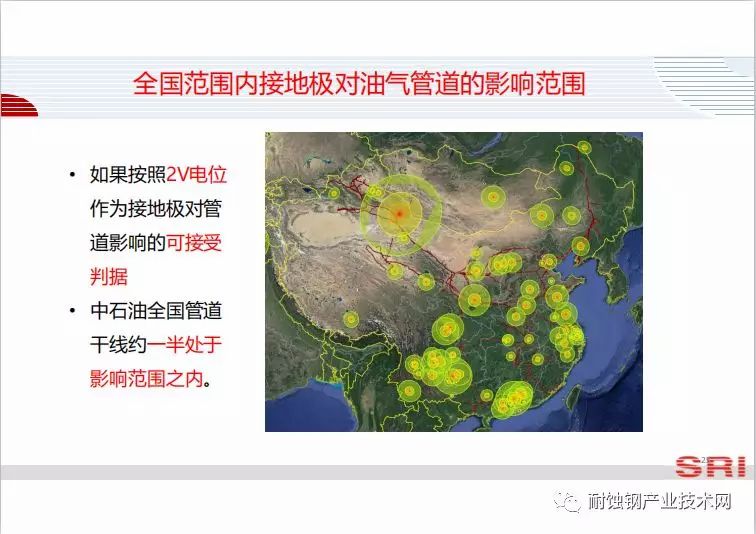 全国范围内接地极对油气管道的影响范围

• 如果按照2V电位作为接地极对管道影响的可接受判据

• 中石油全国管道干线约一半处于影响范围之内。

SRI

耐蚀钢产业技术网